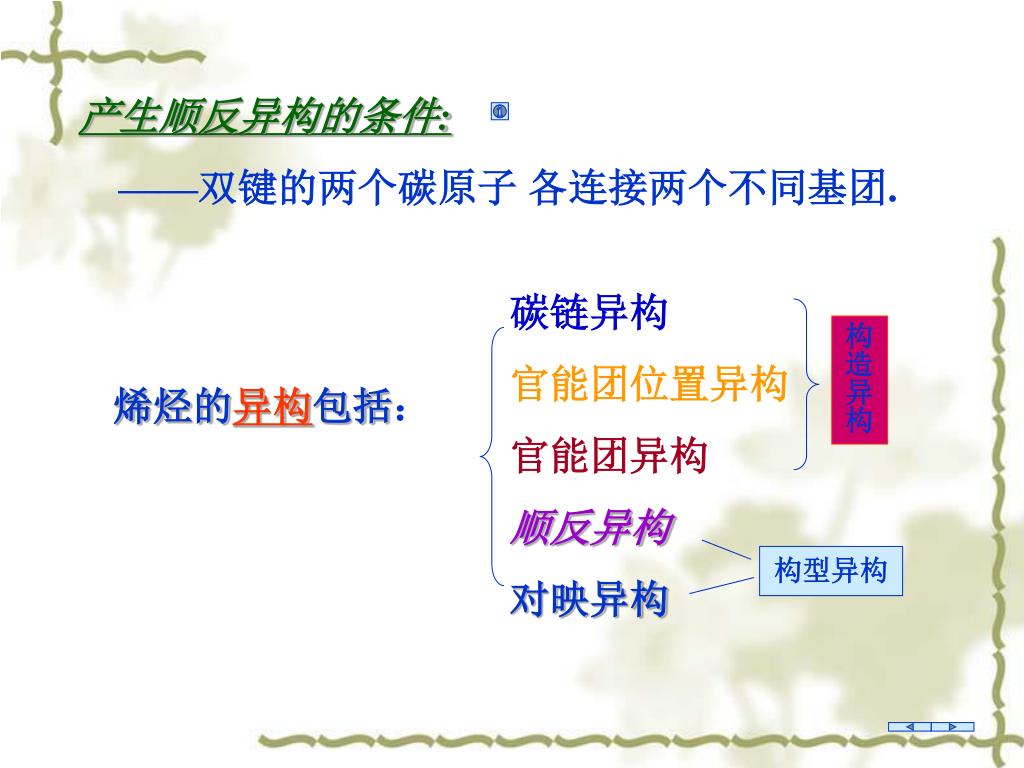 产生顺反异构的条件:

——双键的两个碳原子 各连接两个不同基团.

烯烃的异构包括:

碳链异构

官能团位置异构

官能团异构

顺反异构

对映异构

构造异构

构型异构